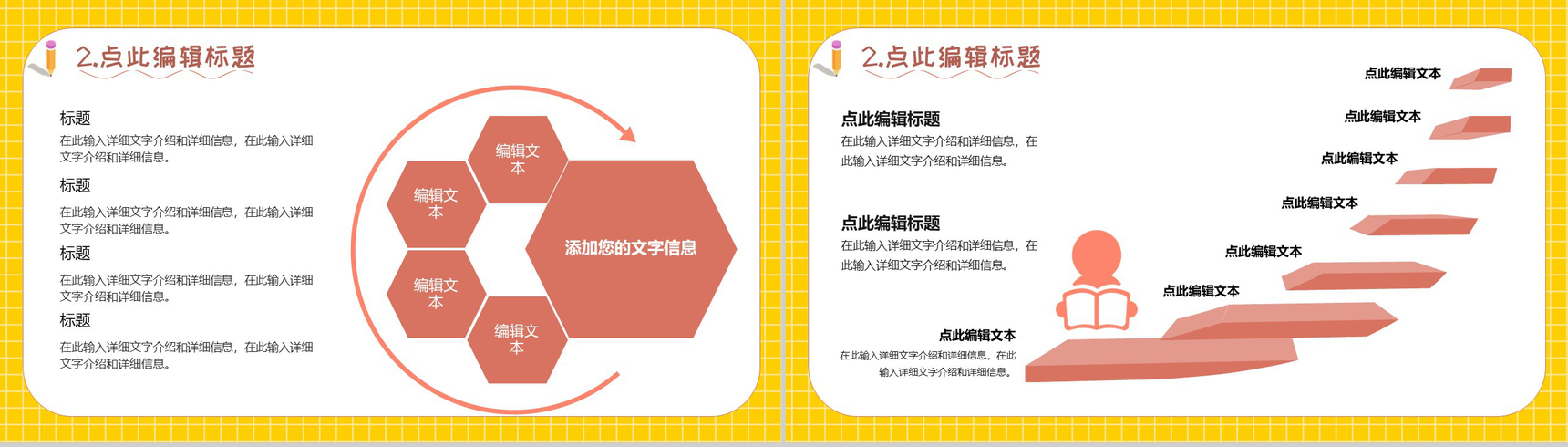 2.点此编辑标题

标题

在此输入详细文字介绍和详细信息，在此输入详细文字介绍和详细信息。

标题

在此输入详细文字介绍和详细信息，在此输入详细文字介绍和详细信息。

标题

在此输入详细文字介绍和详细信息，在此输入详细文字介绍和详细信息。

标题

在此输入详细文字介绍和详细信息，在此输入详细文字介绍和详细信息。

编辑文本

编辑文本

编辑文本

编辑文本

添加您的文字信息

2.点此编辑标题

点此编辑标题

在此输入详细文字介绍和详细信息，在此输入详细文字介绍和详细信息。

点此编辑标题

在此输入详细文字介绍和详细信息，在此输入详细文字介绍和详细信息。

点此编辑文本

点此编辑文本

点此编辑文本

点此编辑文本

点此编辑文本

点此编辑文本

点此编辑文本

在此输入详细文字介绍和详细信息，在此输入详细文字介绍和详细信息。